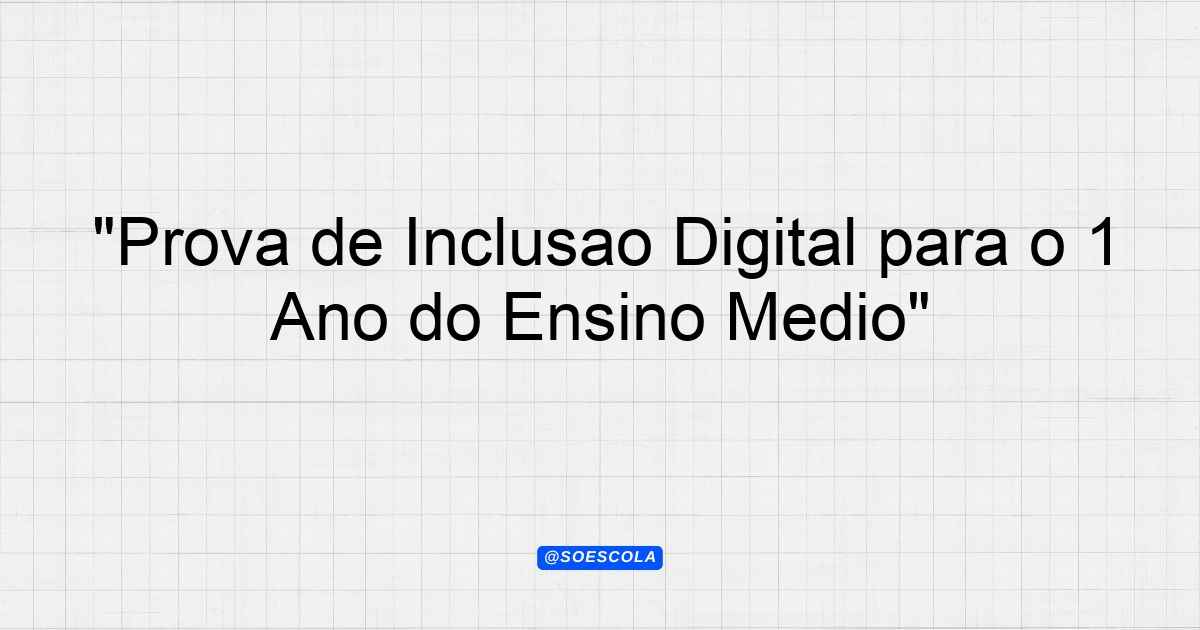 "Prova de Inclusao Digital para o 1 Ano do Ensino Medio"

@SOESCOLA